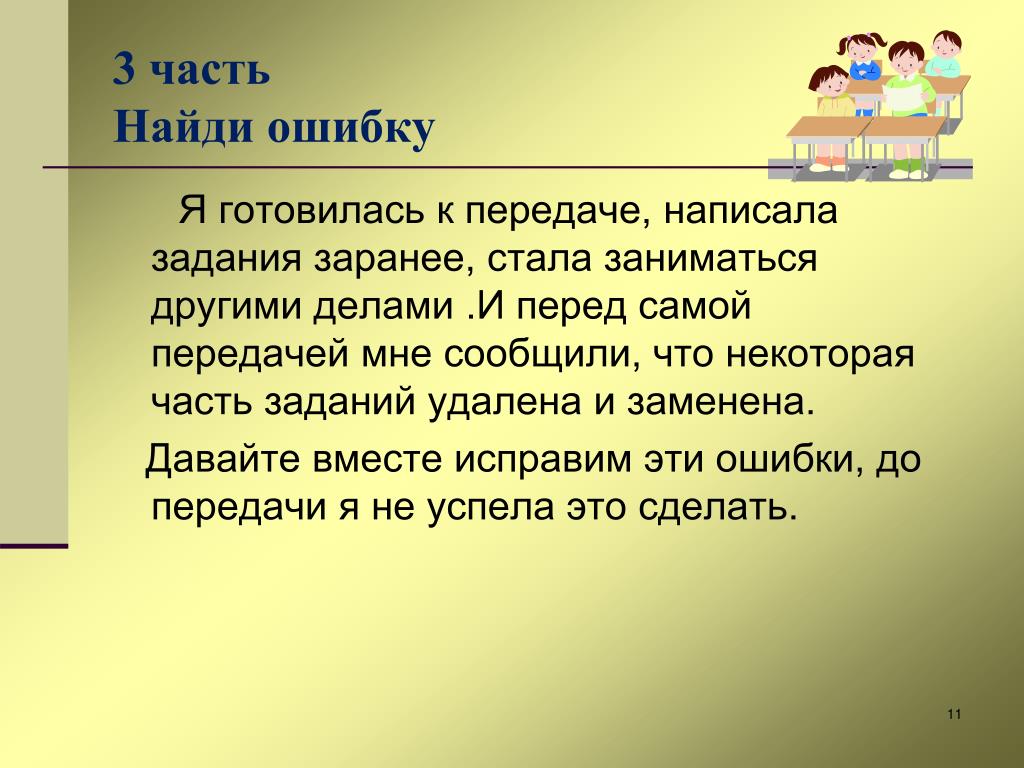 3 часть
Найди ошибку

Я готовилась к передаче, написала задания заранее, стала заниматься другими делами .И перед самой передачей мне сообщили, что некоторая часть заданий удалена и заменена.

Давайте вместе исправим эти ошибки, до передачи я не успела это сделать.

11